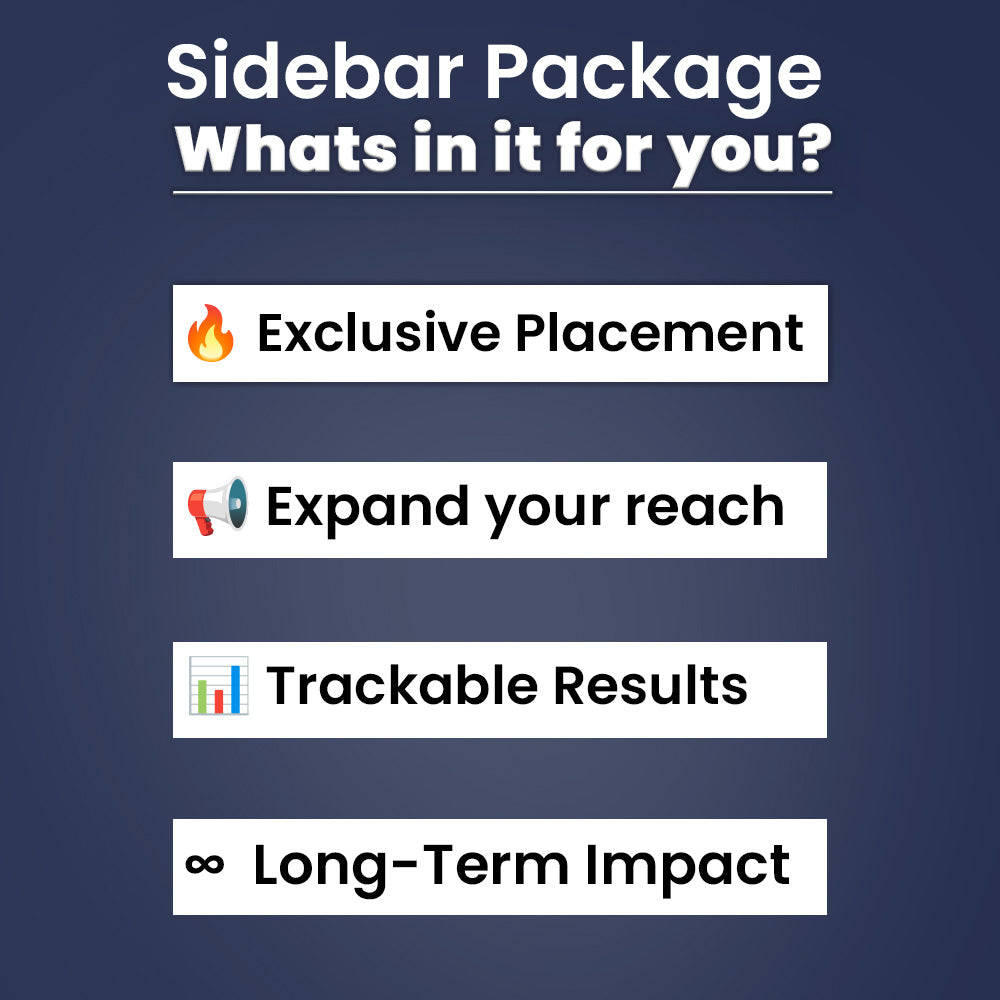 Sidebar Package
Whats in it for you?

🔥 Exclusive Placement

📢 Expand your reach

📊 Trackable Results

∞ Long-Term Impact